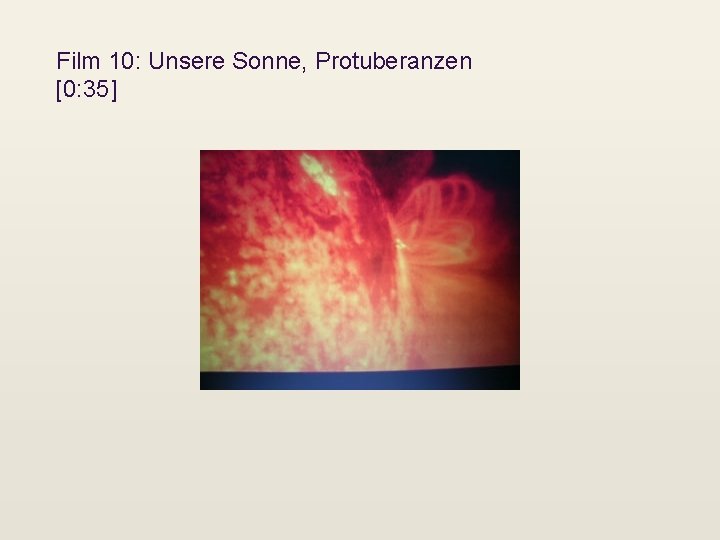 Film 10: Unsere Sonne, Protuberanzen
[0:35]